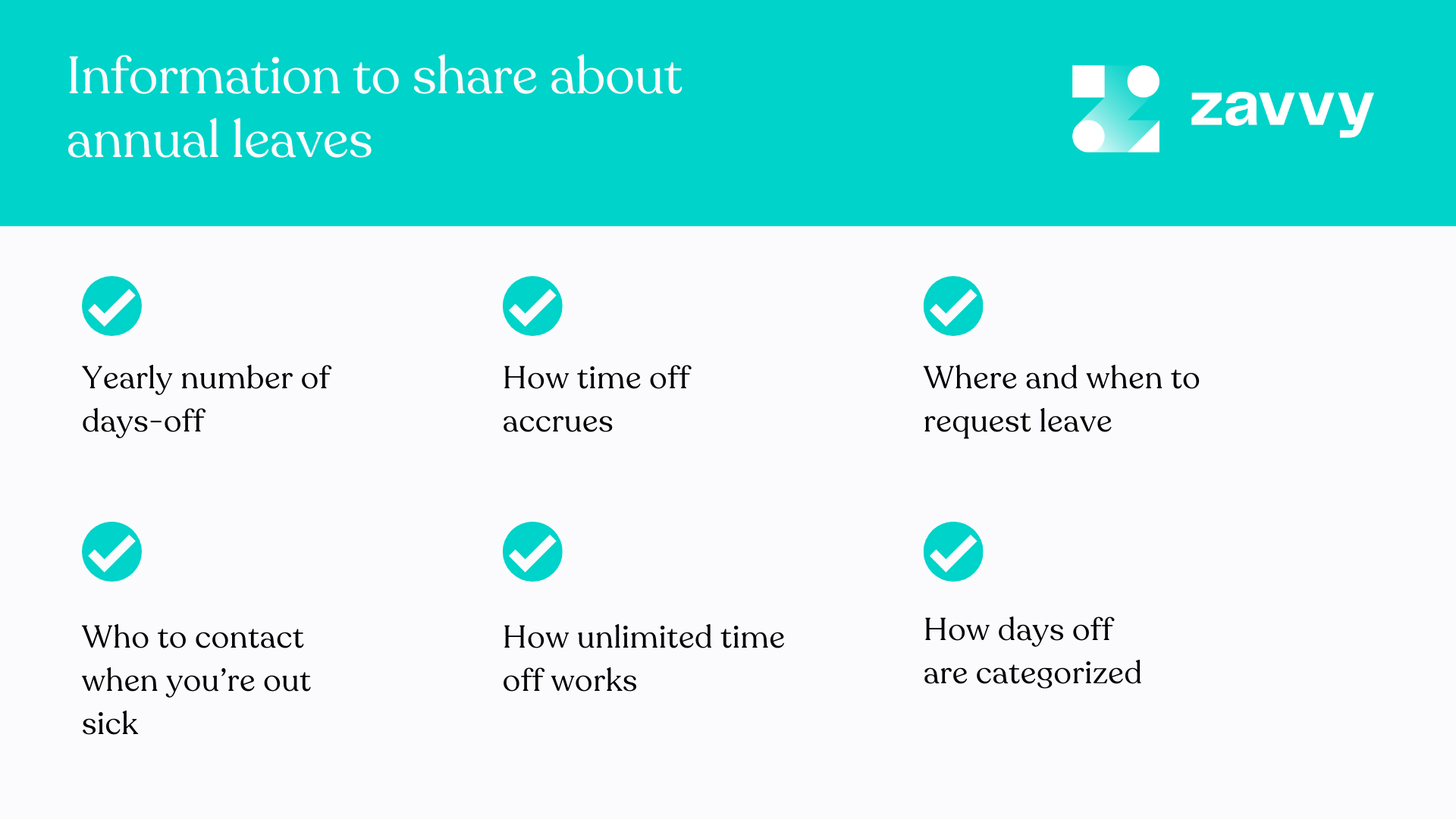 Information to share about annual leaves

zavvy

Yearly number of days-off

How time off accrues

Where and when to request leave

Who to contact when you're out sick

How unlimited time off works

How days off are categorized